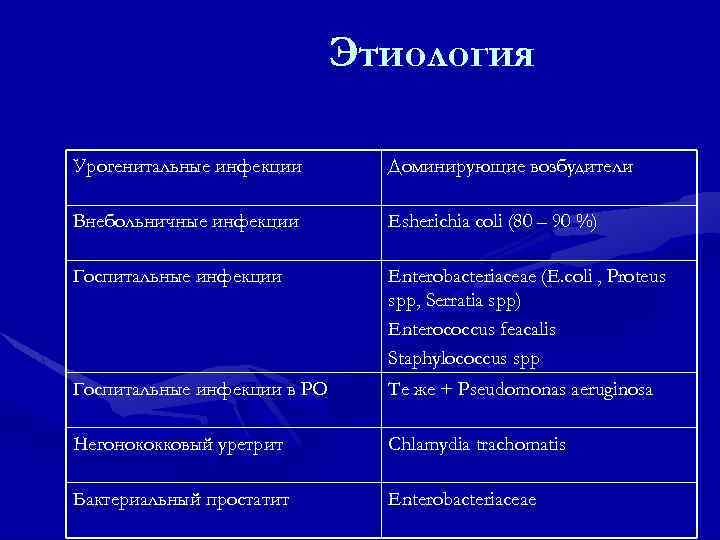 Этиология

| Урогенитальные инфекции | Доминирующие возбудители |
|---|---|
| Внебольничные инфекции | Esherichia coli (80 – 90 %) |
| Госпитальные инфекции | Enterobacteriaceae (E.coli , Proteus spp, Serratia spp) Enterococcus feacalis Staphylococcus spp |
| Госпитальные инфекции в РО | Те же + Pseudomonas aeruginosa |
| Негонококковый уретрит | Chlamydia trachomatis |
| Бактериальный простатит | Enterobacteriaceae |